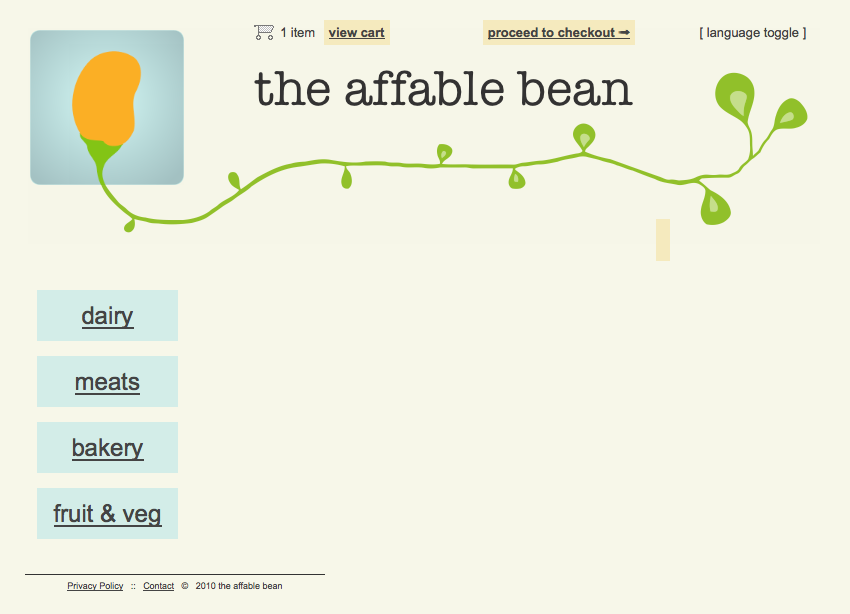 1 item view cart

proceed to checkout ➞

[ language toggle ]

the affable bean

dairy

meats

bakery

fruit & veg

Privacy Policy :: Contact © 2010 the affable bean